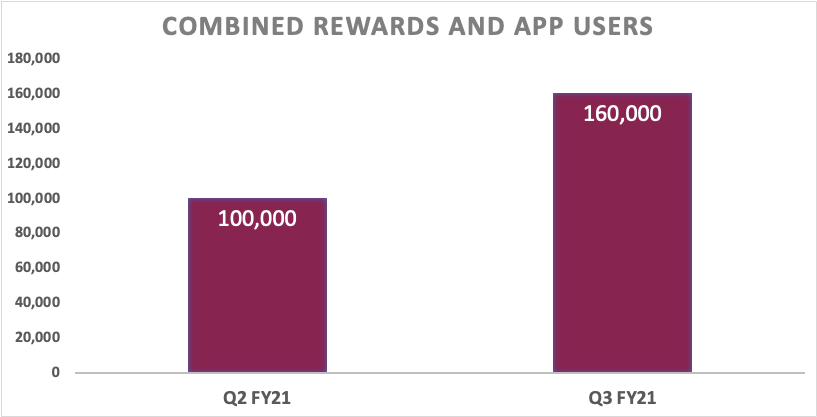 COMBINED REWARDS AND APP USERS

180,000
160,000
140,000
120,000
100,000
80,000
60,000
40,000
20,000
0

100,000
160,000

Q2 FY21
Q3 FY21